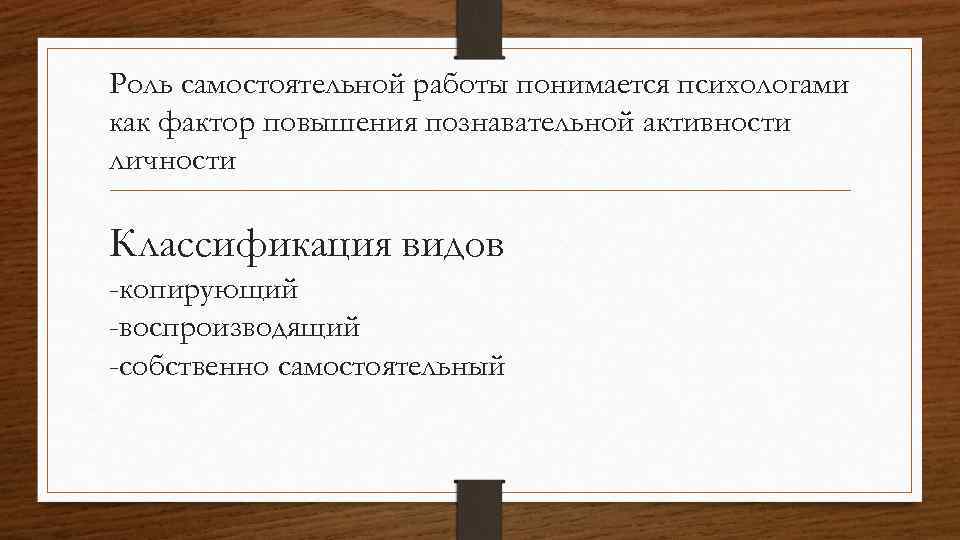 Роль самостоятельной работы понимается психологами как фактор повышения познавательной активности личности

Классификация видов
-копирующий
-воспроизводящий
-собственно самостоятельный